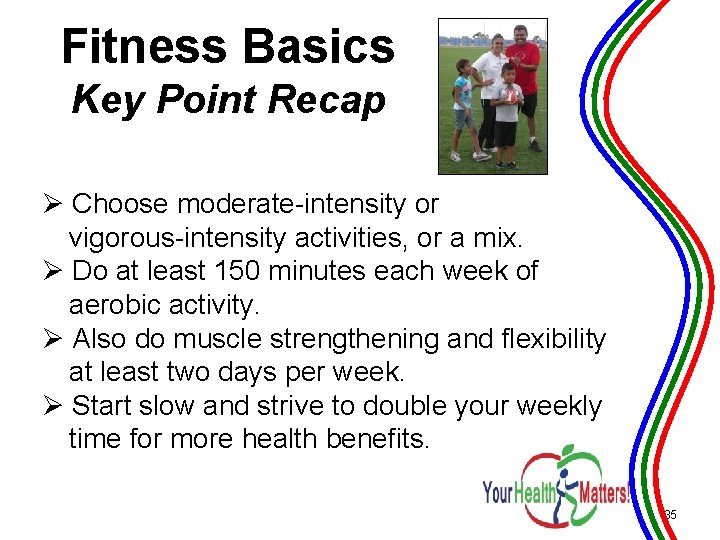 Fitness Basics
Key Point Recap

➢ Choose moderate-intensity or vigorous-intensity activities, or a mix.
➢ Do at least 150 minutes each week of aerobic activity.
➢ Also do muscle strengthening and flexibility at least two days per week.
➢ Start slow and strive to double your weekly time for more health benefits.

Your Health Matters!

35